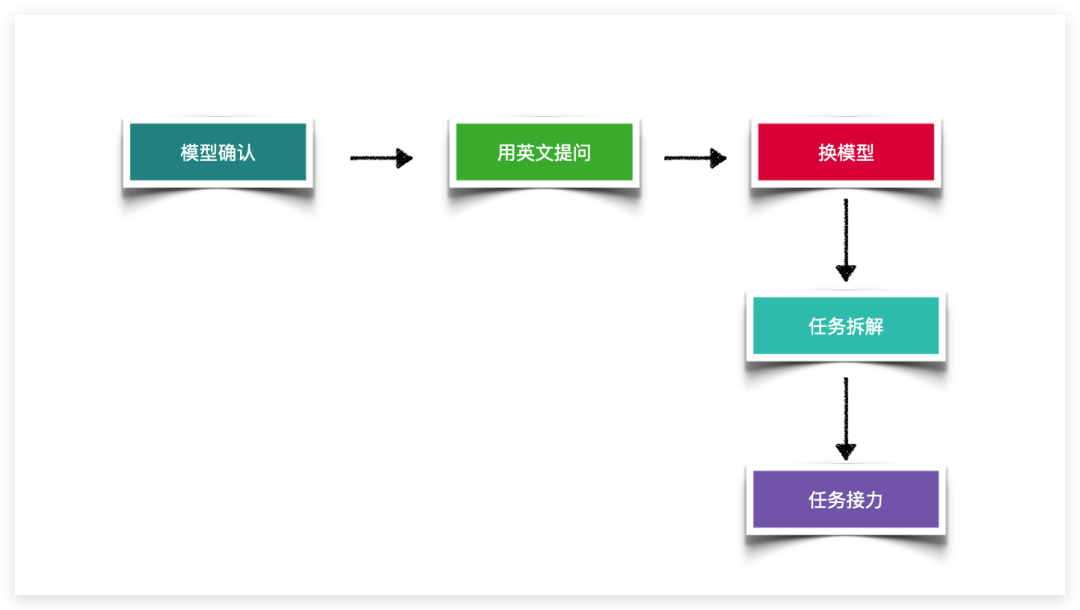 模型确认

用英文提问

换模型

任务拆解

任务接力